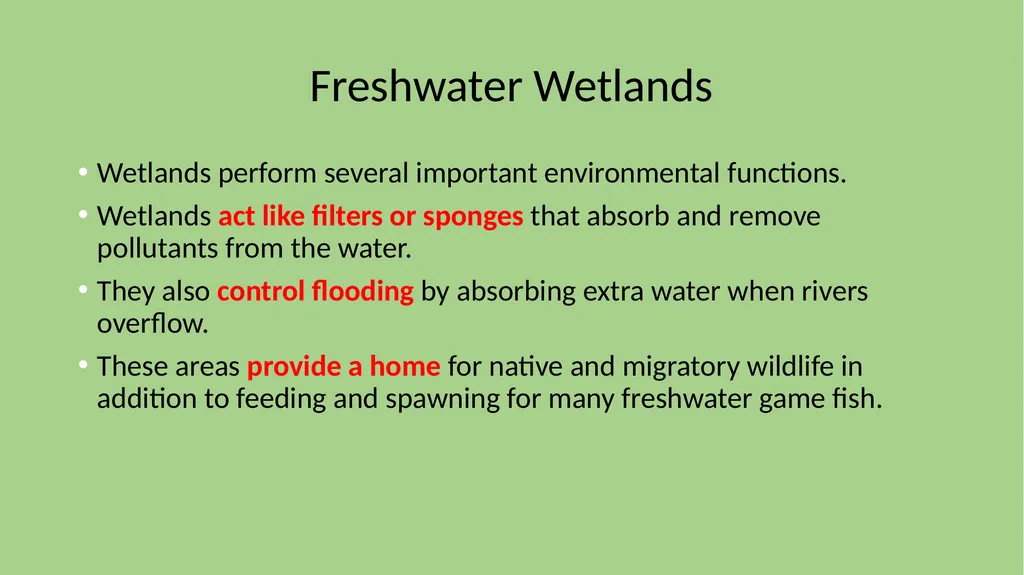 Freshwater Wetlands

• Wetlands perform several important environmental functions.
• Wetlands act like filters or sponges that absorb and remove pollutants from the water.
• They also control flooding by absorbing extra water when rivers overflow.
• These areas provide a home for native and migratory wildlife in addition to feeding and spawning for many freshwater game fish.